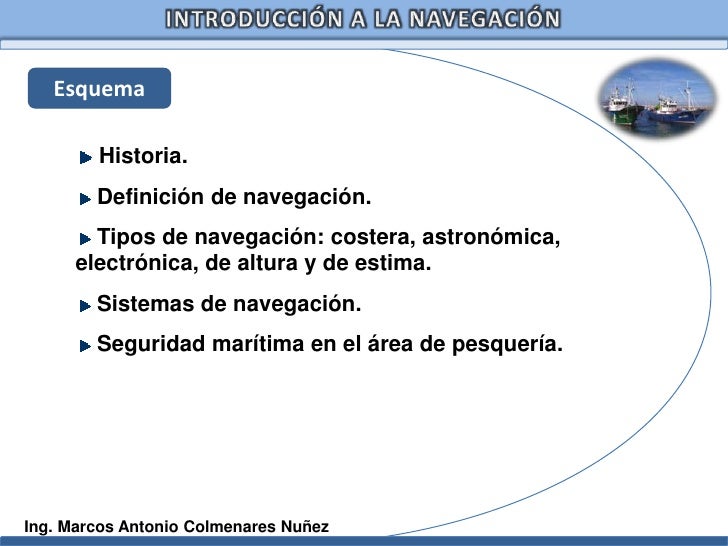 INTRODUCCIÓN A LA NAVEGACIÓN

Esquema

Historia.

Definición de navegación.

Tipos de navegación: costera, astronómica, electrónica, de altura y de estima.

Sistemas de navegación.

Seguridad marítima en el área de pesquería.

Ing. Marcos Antonio Colmenares Nuñez